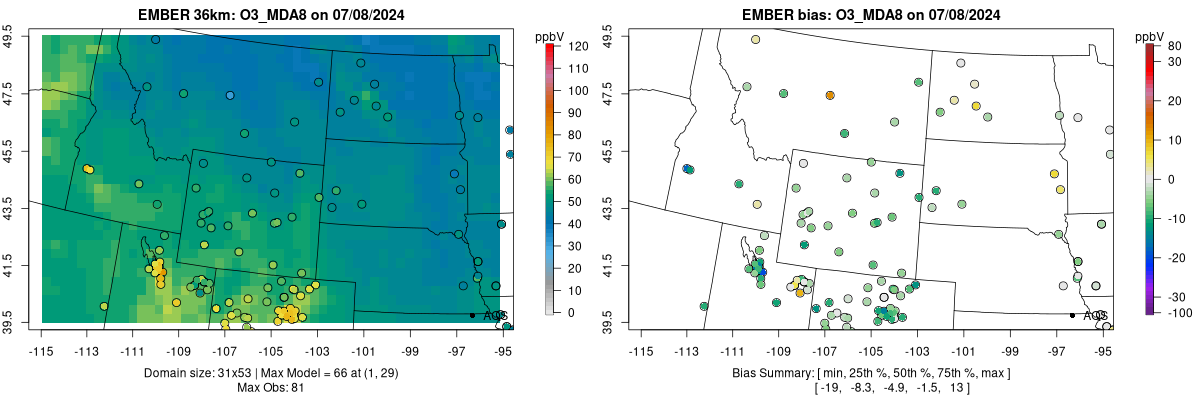 EMBER 36km: O3_MDA8 on 07/08/2024

ppbV
120
110
100
90
80
70
60
50
40
30
20
10
0

49.5
47.5
45.5
43.5
41.5
39.5

-115 -113 -111 -109 -107 -105 -103 -101 -99 -97 -95

AQS

Domain size: 31x53 | Max Model = 66 at (1, 29)
Max Obs: 81

EMBER bias: O3_MDA8 on 07/08/2024

ppbV
80
30
20
10
0
-10
-20
-30
-100

49.5
47.5
45.5
43.5
41.5
39.5

-115 -113 -111 -109 -107 -105 -103 -101 -99 -97 -95

AQS

Bias Summary: [ min, 25th %, 50th %, 75th %, max ]
[ -19, -8.3, -4.9, -1.5, 13 ]